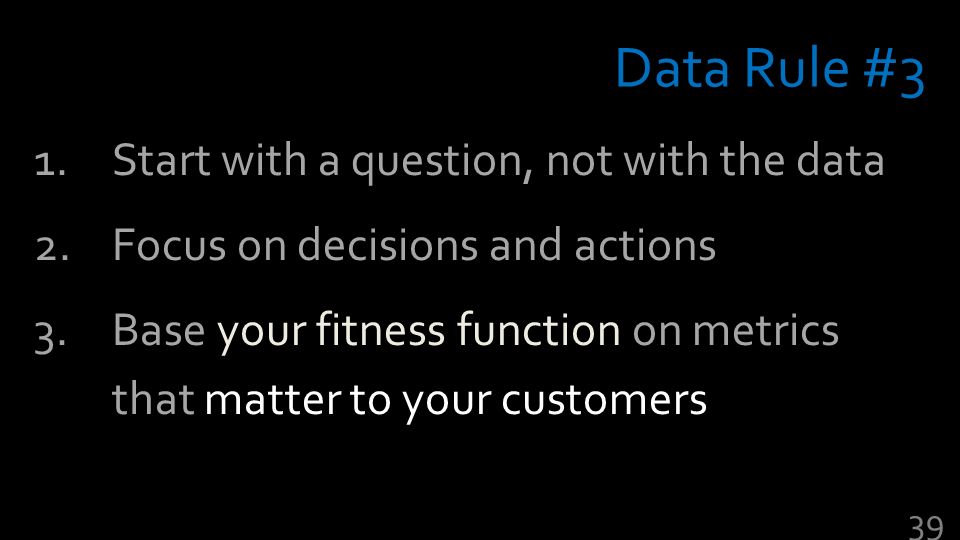 Data Rule #3

1. Start with a question, not with the data

2. Focus on decisions and actions

3. Base your fitness function on metrics that matter to your customers

39